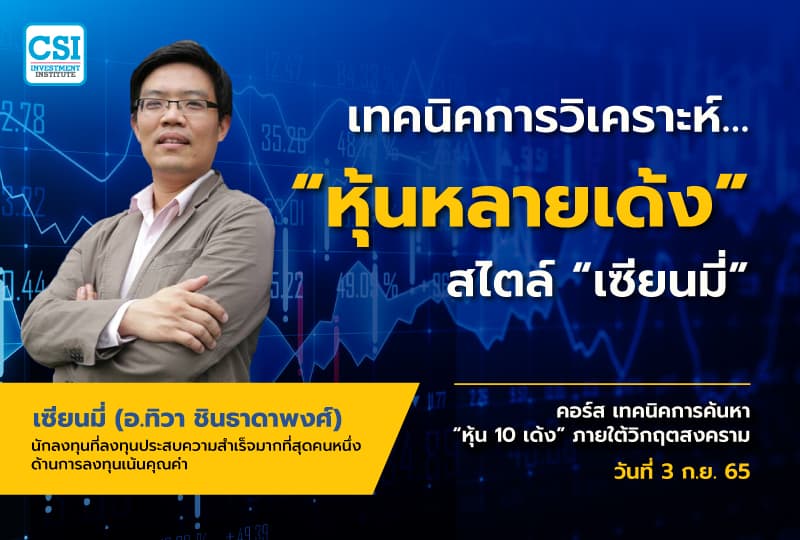 CSI
INVESTMENT INSTITUTE

เทคนิคการวิเคราะห์...
"หุ้นหลายเด้ง"
สไตล์ "เซียนมี่"

เซียนมี่ (อ.ทิวา ชินธาดาพงศ์)
นักลงทุนที่ลงทุนประสบความสำเร็จมากที่สุดคนหนึ่ง ด้านการลงทุนเน้นคุณค่า

คอร์ส เทคนิคการค้นหา
"หุ้น 10 เด้ง" ภายใต้วิกฤตสงคราม
วันที่ 3 ก.ย. 65